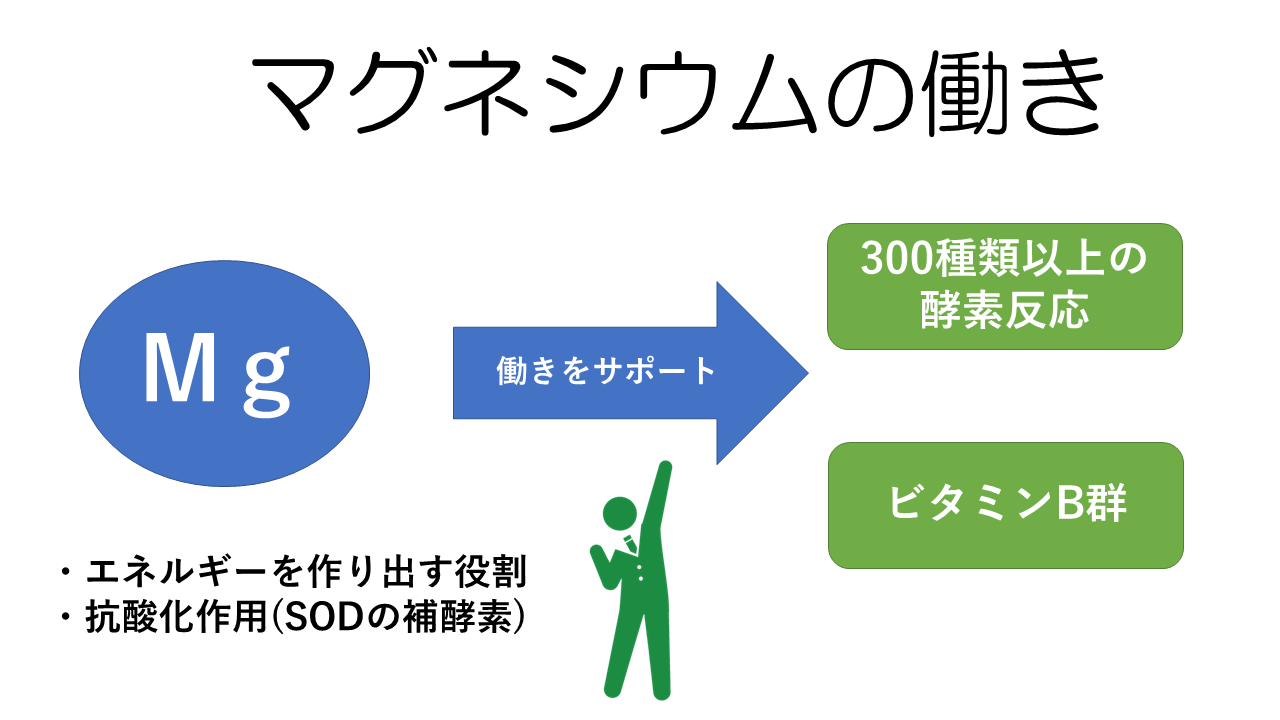 マグネシウムの働き

Mg

働きをサポート

300種類以上の酵素反応

ビタミンB群

・エネルギーを作り出す役割
・抗酸化作用(SODの補酵素)